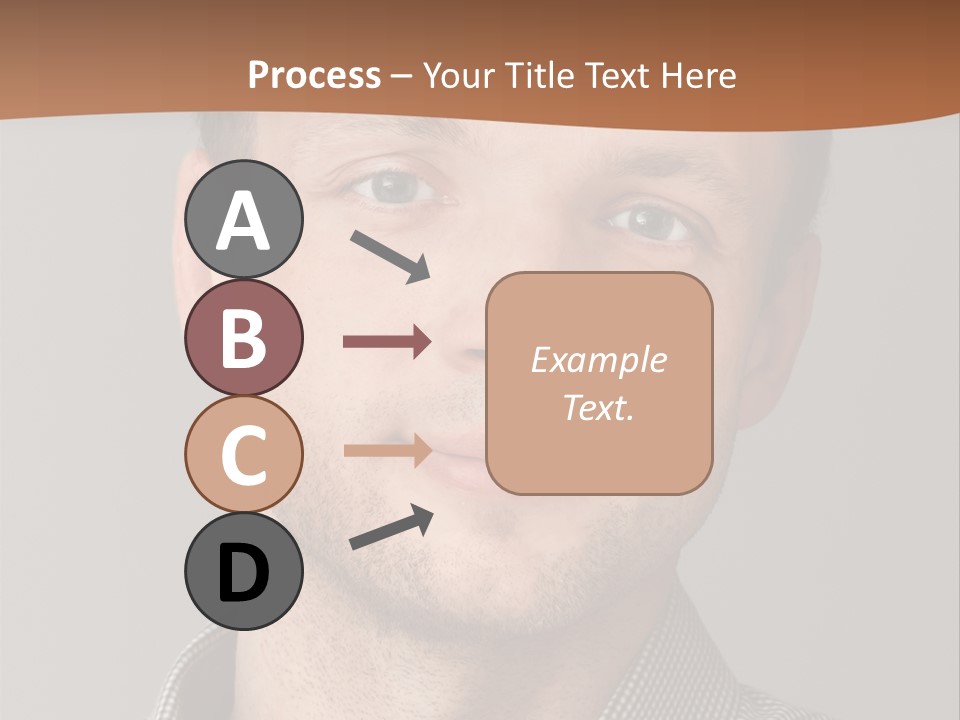 Process – Your Title Text Here

A

B

C

D

Example Text.